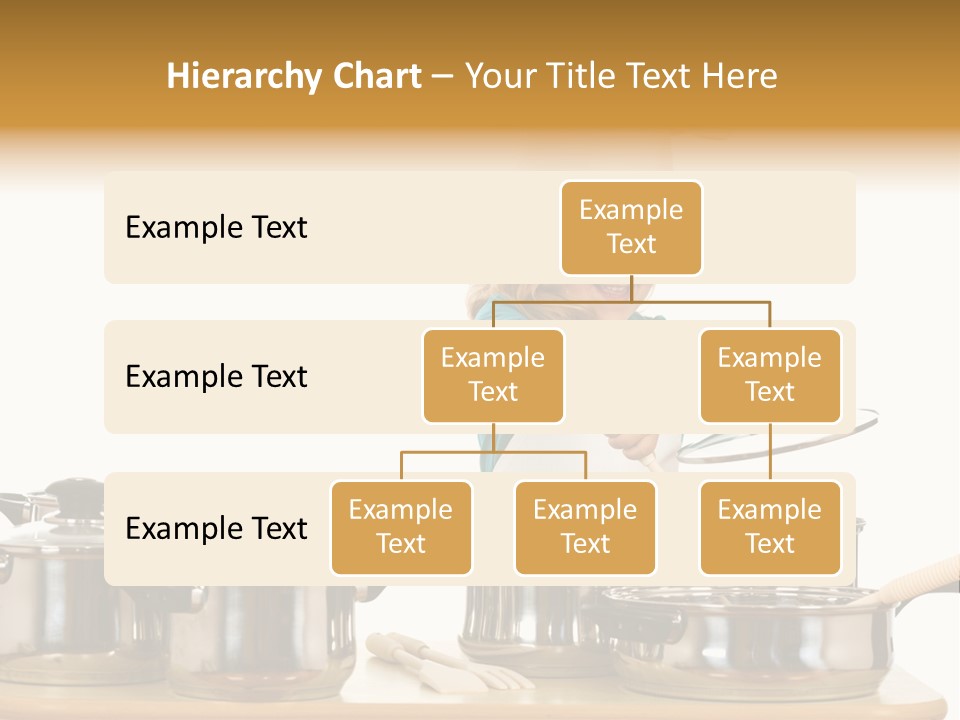 Hierarchy Chart – Your Title Text Here

Example Text

Example Text

Example Text

Example Text

Example Text

Example Text

Example Text

Example Text

Example Text